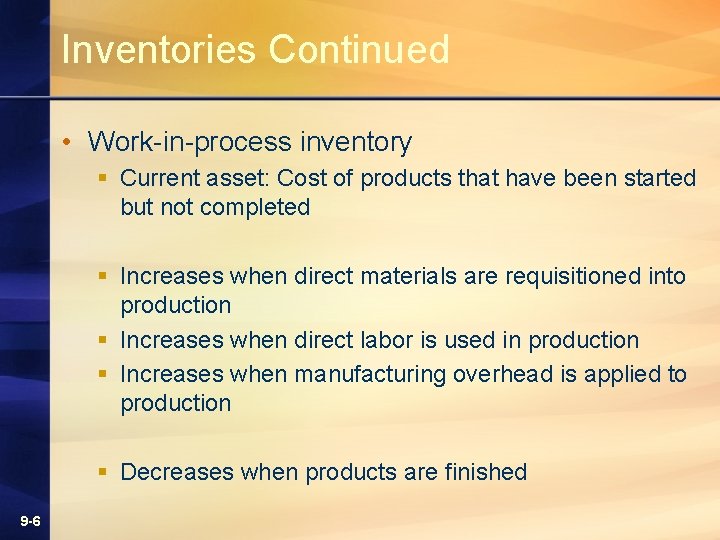 Inventories Continued

• Work-in-process inventory
  ▪ Current asset: Cost of products that have been started but not completed

  ▪ Increases when direct materials are requisitioned into production
  ▪ Increases when direct labor is used in production
  ▪ Increases when manufacturing overhead is applied to production

  ▪ Decreases when products are finished

9-6